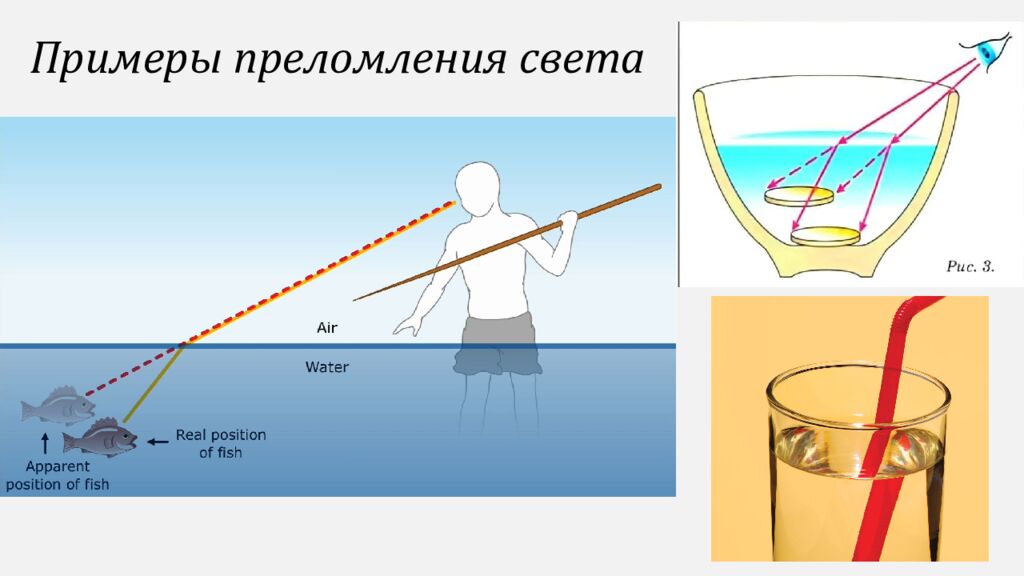 Примеры преломления света

Air

Water

Apparent position of fish

Real position of fish

Рис. 3.